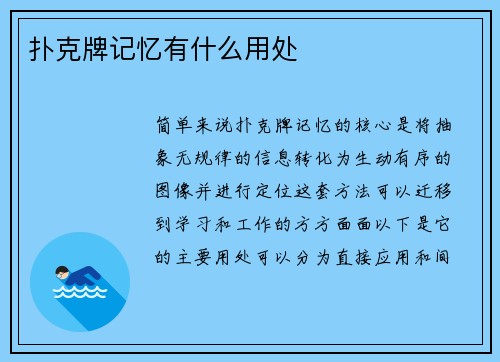 扑克牌记忆有什么用处

简单来说扑克牌记忆的核心是将抽象无规律的信息转化为生动有序的图像并进行定位这套方法可以迁移到学习和工作的方方面面以下是它的主要用处可以分为直接应用和间